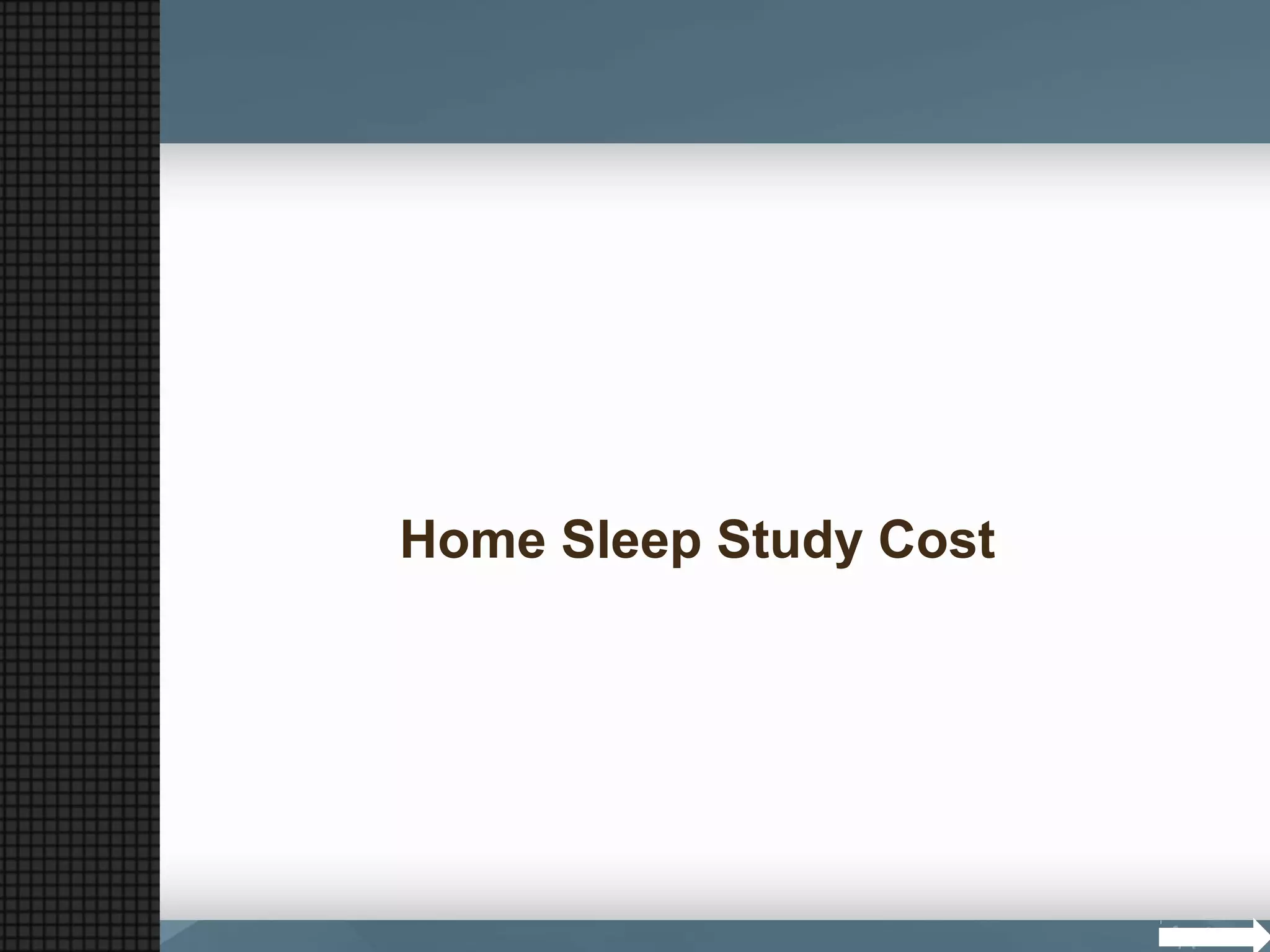 Home Sleep Study Cost